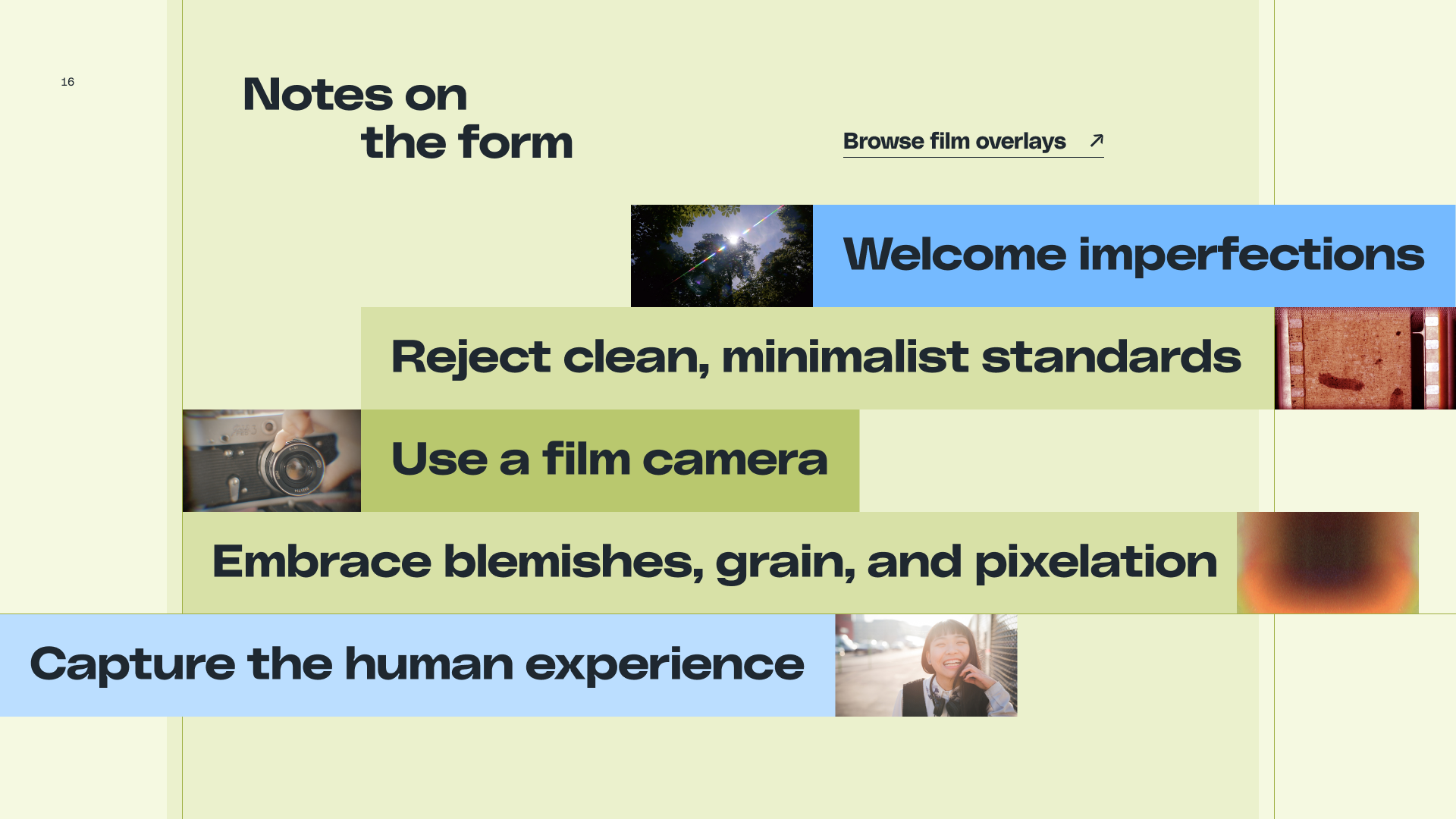 16

Notes on the form

Browse film overlays ↗

Welcome imperfections

Reject clean, minimalist standards

Use a film camera

Embrace blemishes, grain, and pixelation

Capture the human experience